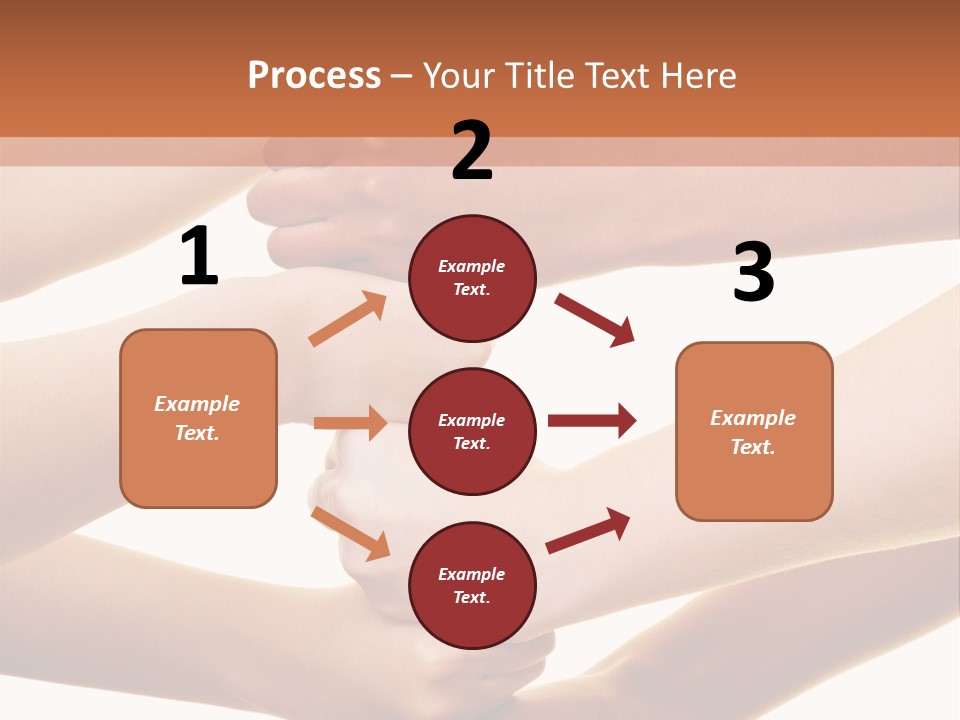 Process – Your Title Text Here

1

Example Text.

2

Example Text.

Example Text.

Example Text.

3

Example Text.